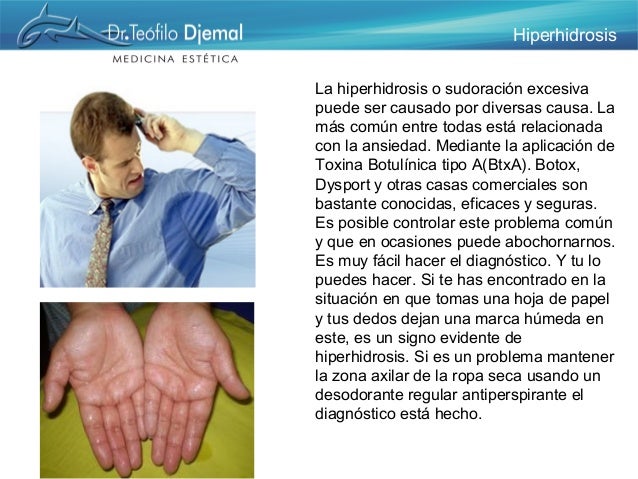 Dr. Teófilo Djemal
MEDICINA ESTÉTICA

Hiperhidrosis

La hiperhidrosis o sudoración excesiva puede ser causado por diversas causa. La más común entre todas está relacionada con la ansiedad. Mediante la aplicación de Toxina Botulínica tipo A(BtxA). Botox, Dysport y otras casas comerciales son bastante conocidas, eficaces y seguras. Es posible controlar este problema común y que en ocasiones puede abochornarnos. Es muy fácil hacer el diagnóstico. Y tu lo puedes hacer. Si te has encontrado en la situación en que tomas una hoja de papel y tus dedos dejan una marca húmeda en este, es un signo evidente de hiperhidrosis. Si es un problema mantener la zona axilar de la ropa seca usando un desodorante regular antiperspirante el diagnóstico está hecho.